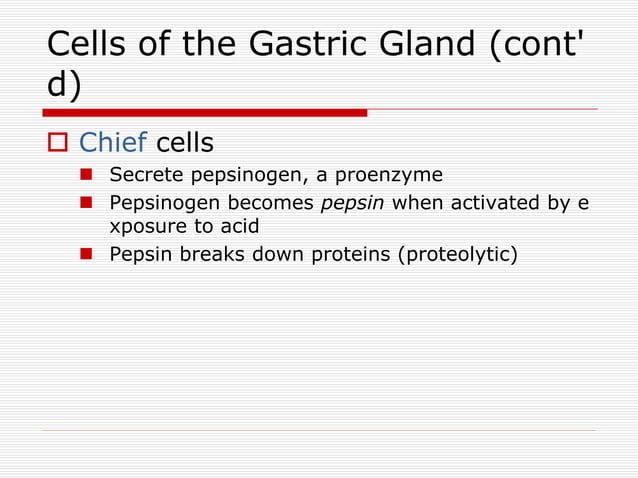 Cells of the Gastric Gland (cont'd)

Chief cells

Secrete pepsinogen, a proenzyme

Pepsinogen becomes pepsin when activated by exposure to acid

Pepsin breaks down proteins (proteolytic)